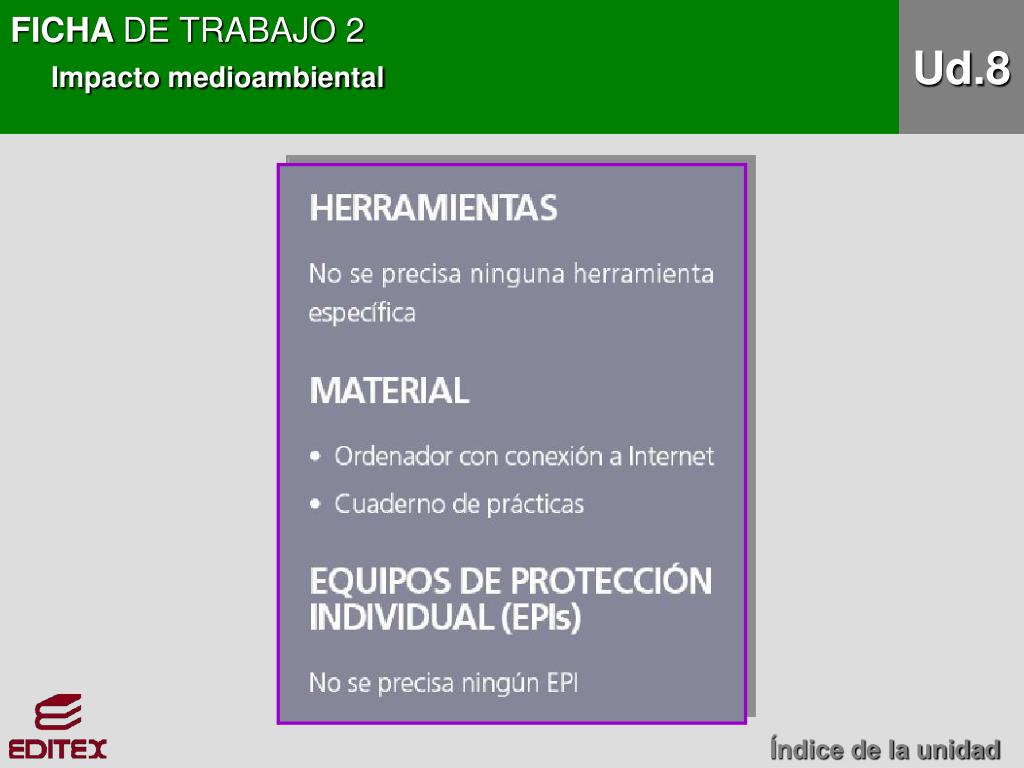 FICHA DE TRABAJO 2
Impacto medioambiental

Ud.8

HERRAMIENTAS

No se precisa ninguna herramienta específica

MATERIAL

• Ordenador con conexión a Internet
• Cuaderno de prácticas

EQUIPOS DE PROTECCIÓN INDIVIDUAL (EPIs)

No se precisa ningún EPI

EDITEX

Índice de la unidad